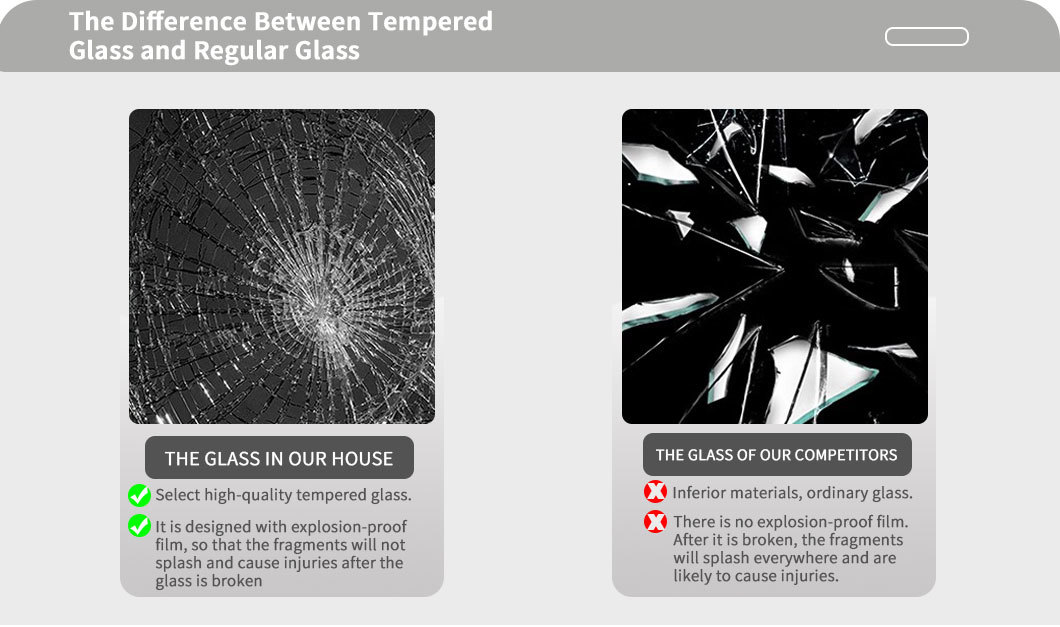 The Difference Between Tempered Glass and Regular Glass

THE GLASS IN OUR HOUSE

Select high-quality tempered glass.

It is designed with explosion-proof film, so that the fragments will not splash and cause injuries after the glass is broken

THE GLASS OF OUR COMPETITORS

Inferior materials, ordinary glass.

There is no explosion-proof film. After it is broken, the fragments will splash everywhere and are likely to cause injuries.